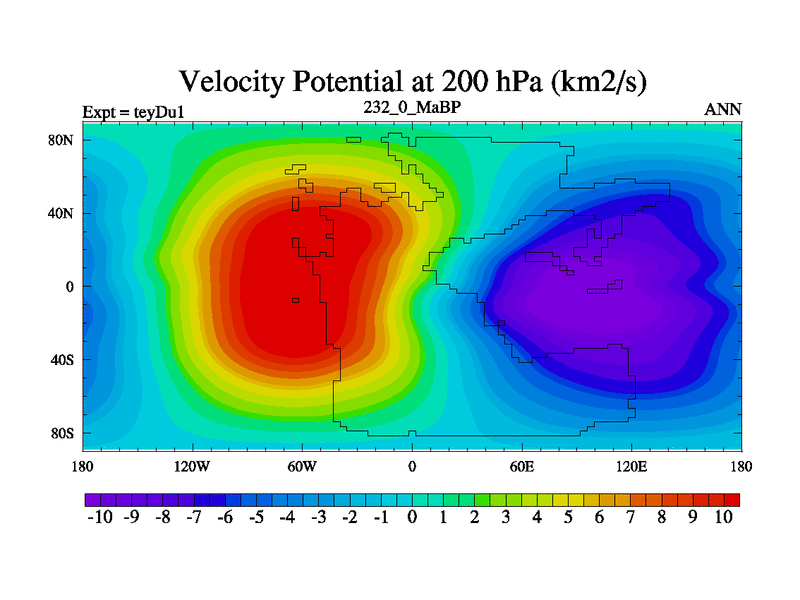 Velocity Potential at 200 hPa (km2/s)

Expt = teyDu1

232_0_MaBP

ANN

80N
40N
0
40S
80S

180
120W
60W
0
60E
120E
180

-10 -9 -8 -7 -6 -5 -4 -3 -2 -1 0 1 2 3 4 5 6 7 8 9 10